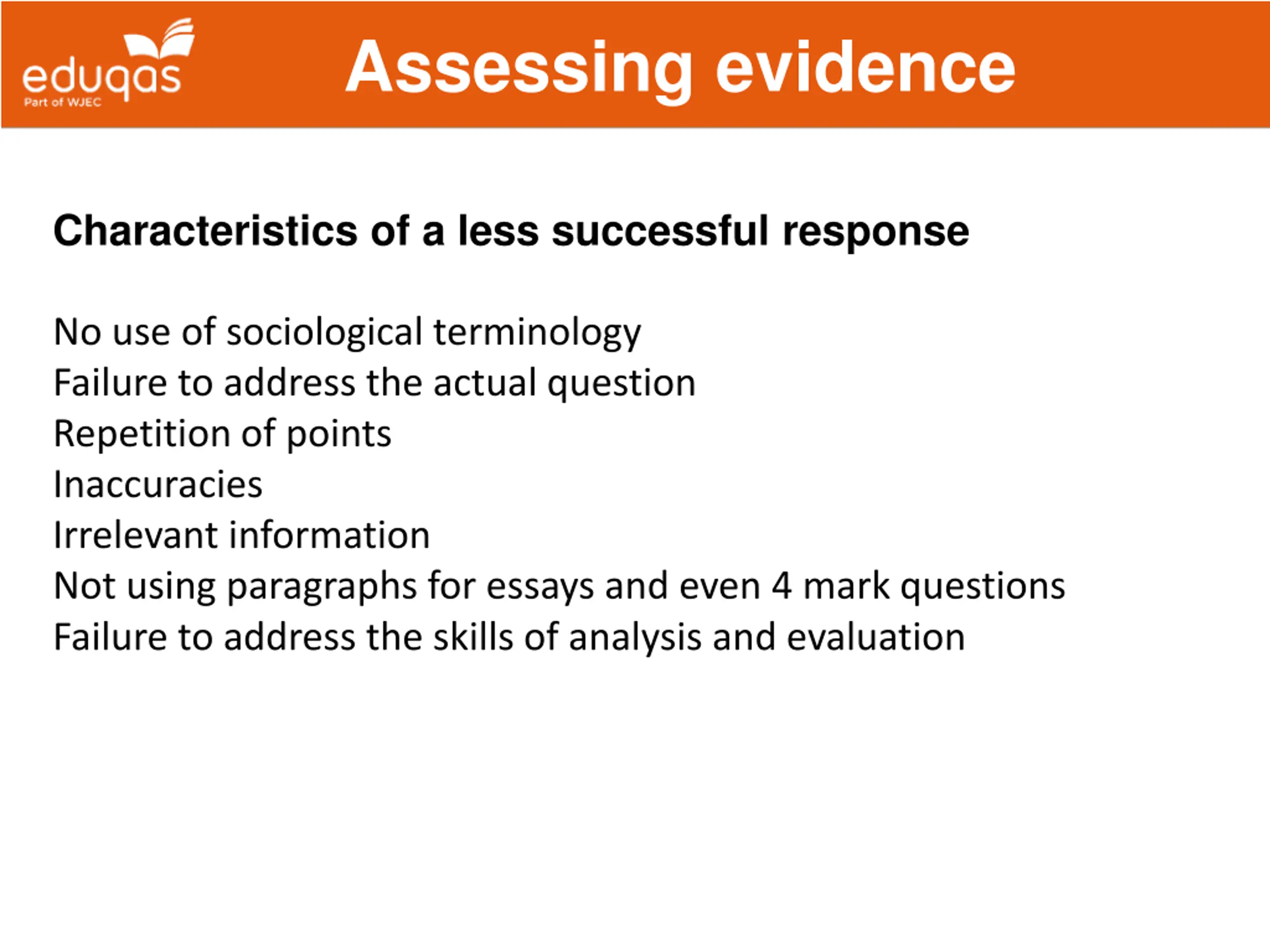 eduqas
Part of WJEC

Assessing evidence

Characteristics of a less successful response

No use of sociological terminology
Failure to address the actual question
Repetition of points
Inaccuracies
Irrelevant information
Not using paragraphs for essays and even 4 mark questions
Failure to address the skills of analysis and evaluation